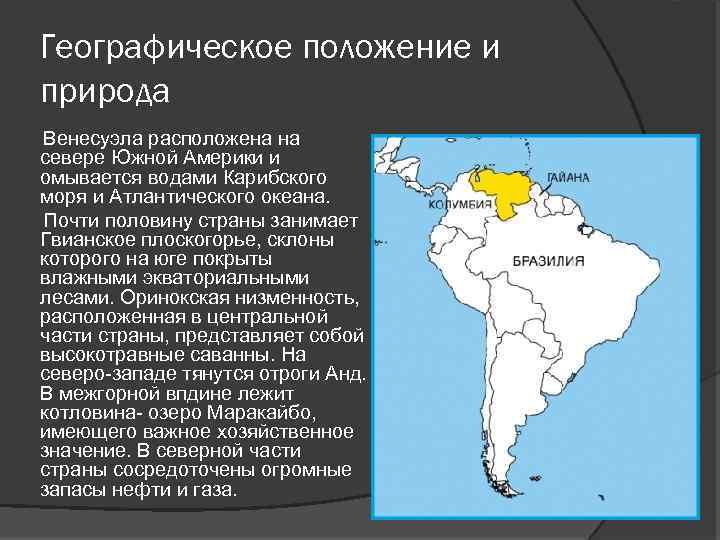 Географическое положение и природа

Венесуэла расположена на севере Южной Америки и омывается водами Карибского моря и Атлантического океана.

Почти половину страны занимает Гвианское плоскогорье, склоны которого на юге покрыты влажными экваториальными лесами. Оринокская низменность, расположенная в центральной части страны, представляет собой высокотравные саванны. На северо-западе тянутся отроги Анд. В межгорной впдине лежит котловина- озеро Маракайбо, имеющего важное хозяйственное значение. В северной части страны сосредоточены огромные запасы нефти и газа.

ГАЙАНА
КОЛУМБИЯ
БРАЗИЛИЯ